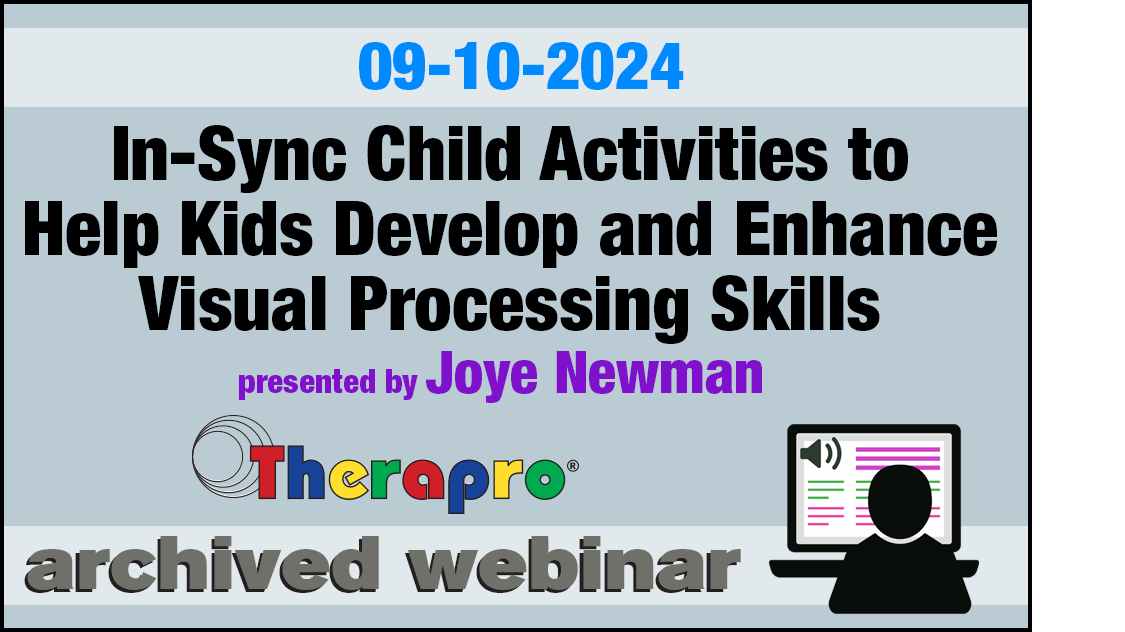 09-10-2024

In-Sync Child Activities to Help Kids Develop and Enhance Visual Processing Skills

presented by Joye Newman

Therapro®

archived webinar